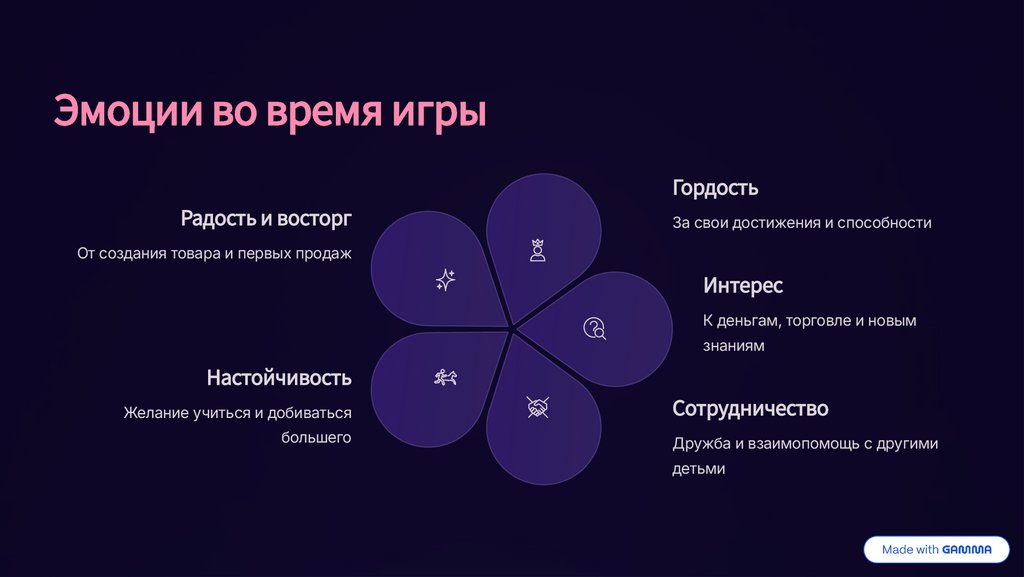 Эмоции во время игры

Радость и восторг

От создания товара и первых продаж

Настойчивость

Желание учиться и добиваться большего

Гордость

За свои достижения и способности

Интерес

К деньгам, торговле и новым знаниям

Сотрудничество

Дружба и взаимопомощь с другими детьми

Made with GAMMA